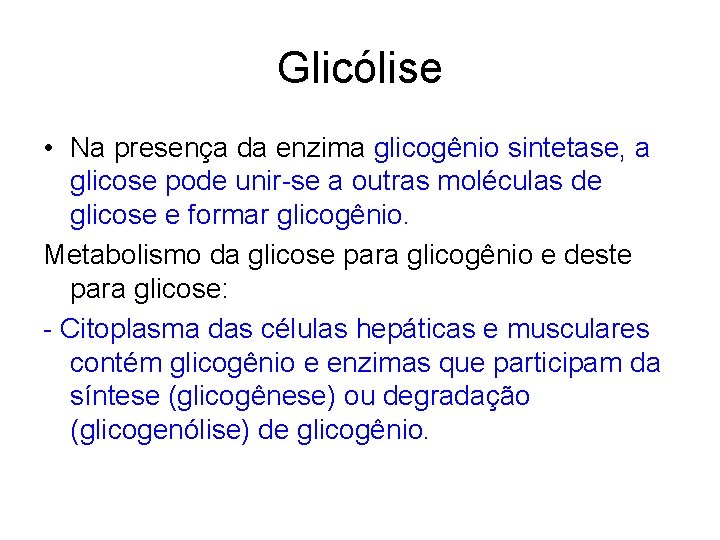 Glicólise

• Na presença da enzima glicogênio sintetase, a glicose pode unir-se a outras moléculas de glicose e formar glicogênio.

Metabolismo da glicose para glicogênio e deste para glicose:

- Citoplasma das células hepáticas e musculares contém glicogênio e enzimas que participam da síntese (glicogênese) ou degradação (glicogenólise) de glicogênio.